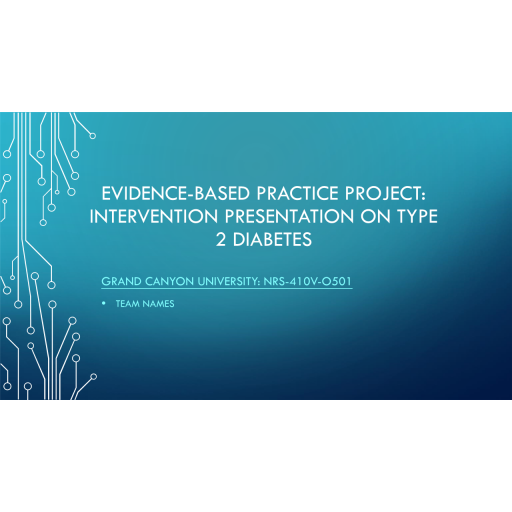 EVIDENCE-BASED PRACTICE PROJECT: INTERVENTION PRESENTATION ON TYPE 2 DIABETES

GRAND CANYON UNIVERSITY: NRS-410V-O501

• TEAM NAMES